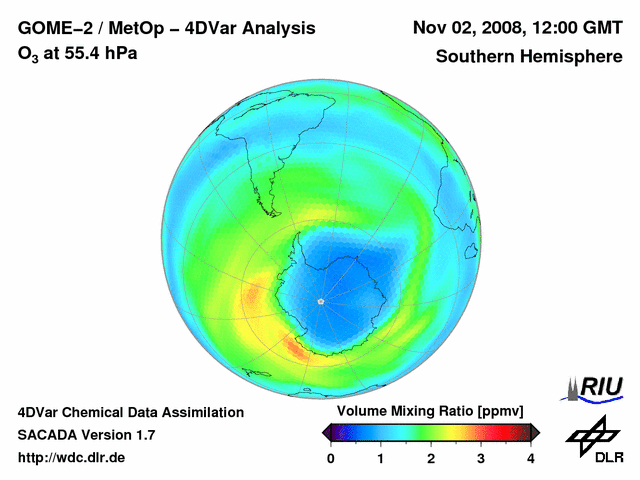 GOME–2 / MetOp – 4DVar Analysis
$O_3$ at 55.4 hPa

Nov 02, 2008, 12:00 GMT
Southern Hemisphere

4DVar Chemical Data Assimilation
SACADA Version 1.7
http://wdc.dlr.de

Volume Mixing Ratio [ppmv]
0 1 2 3 4

RIU

DLR